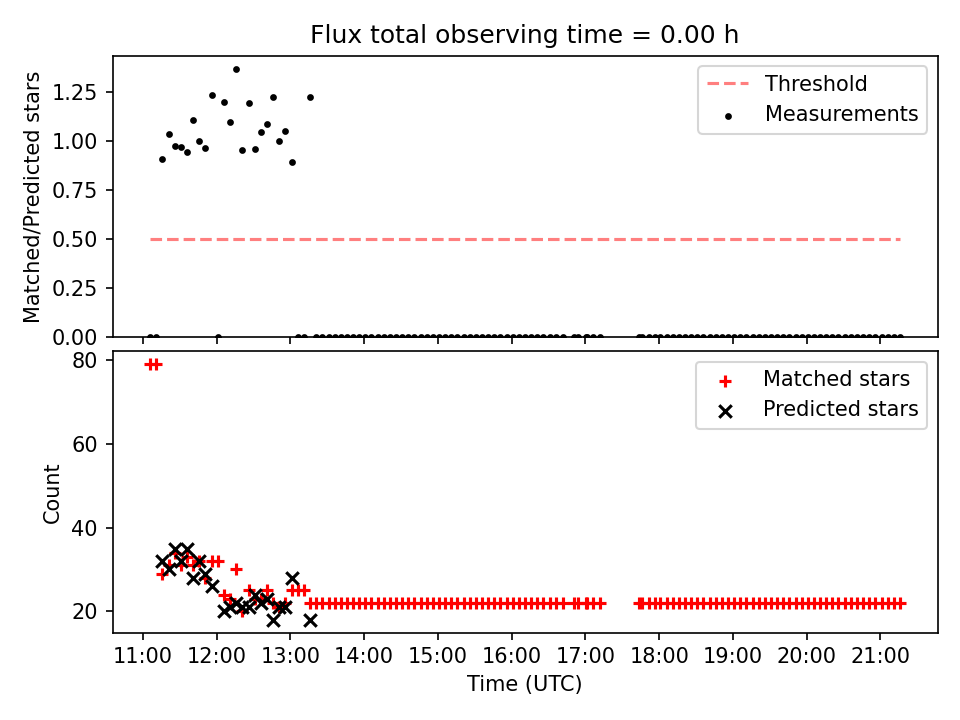 Flux total observing time = 0.00 h

Matched/Predicted stars

1.25
1.00
0.75
0.50
0.25
0.00

Threshold
Measurements

Count

80
60
40
20

Matched stars
Predicted stars

11:00 12:00 13:00 14:00 15:00 16:00 17:00 18:00 19:00 20:00 21:00

Time (UTC)